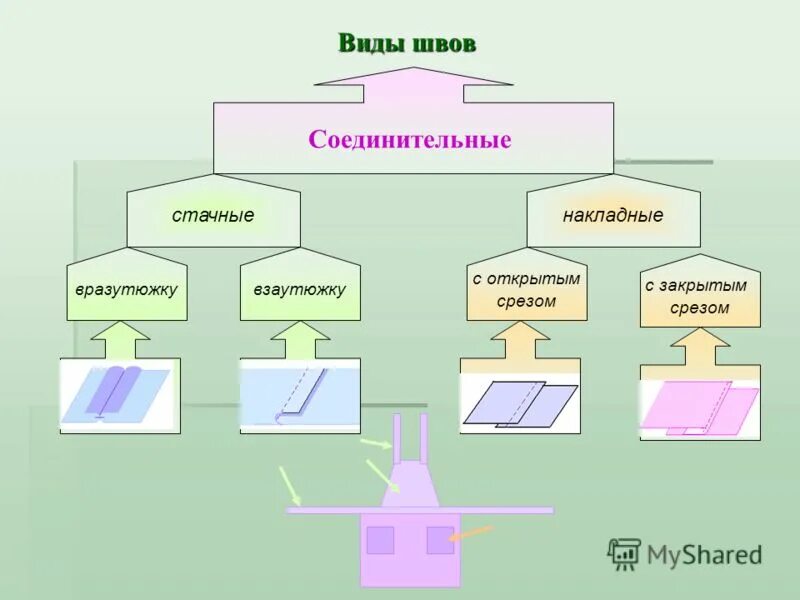 Виды швов

Соединительные

стачные

накладные

вразутюжку

взаутюжку

с открытым срезом

с закрытым срезом

MyShared